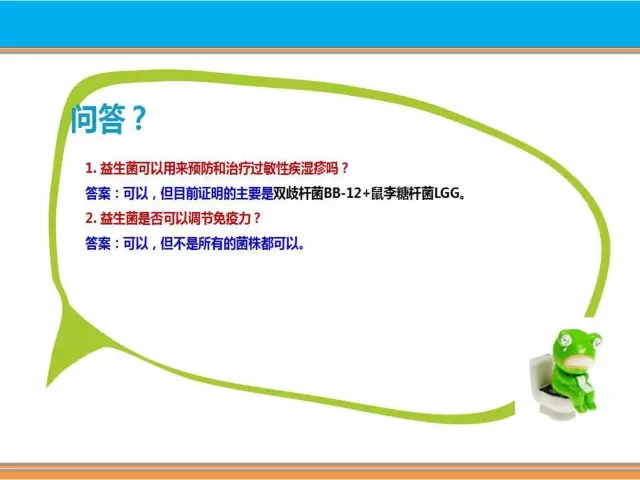 问答？

1. 益生菌可以用来预防和治疗过敏性疾湿疹吗？

答案：可以，但目前证明的主要是双歧杆菌BB-12+鼠李糖杆菌LGG。

2. 益生菌是否可以调节免疫力？

答案：可以，但不是所有的菌株都可以。